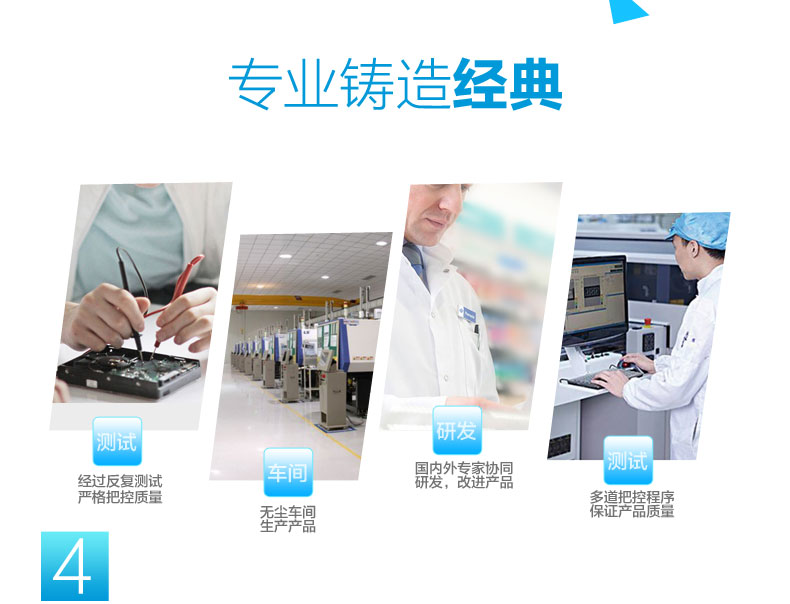 专业铸造经典

测试
经过反复测试
严格把控质量

车间
无尘车间
生产产品

研发
国内外专家协同
研发，改进产品

测试
多道把控程序
保证产品质量

4